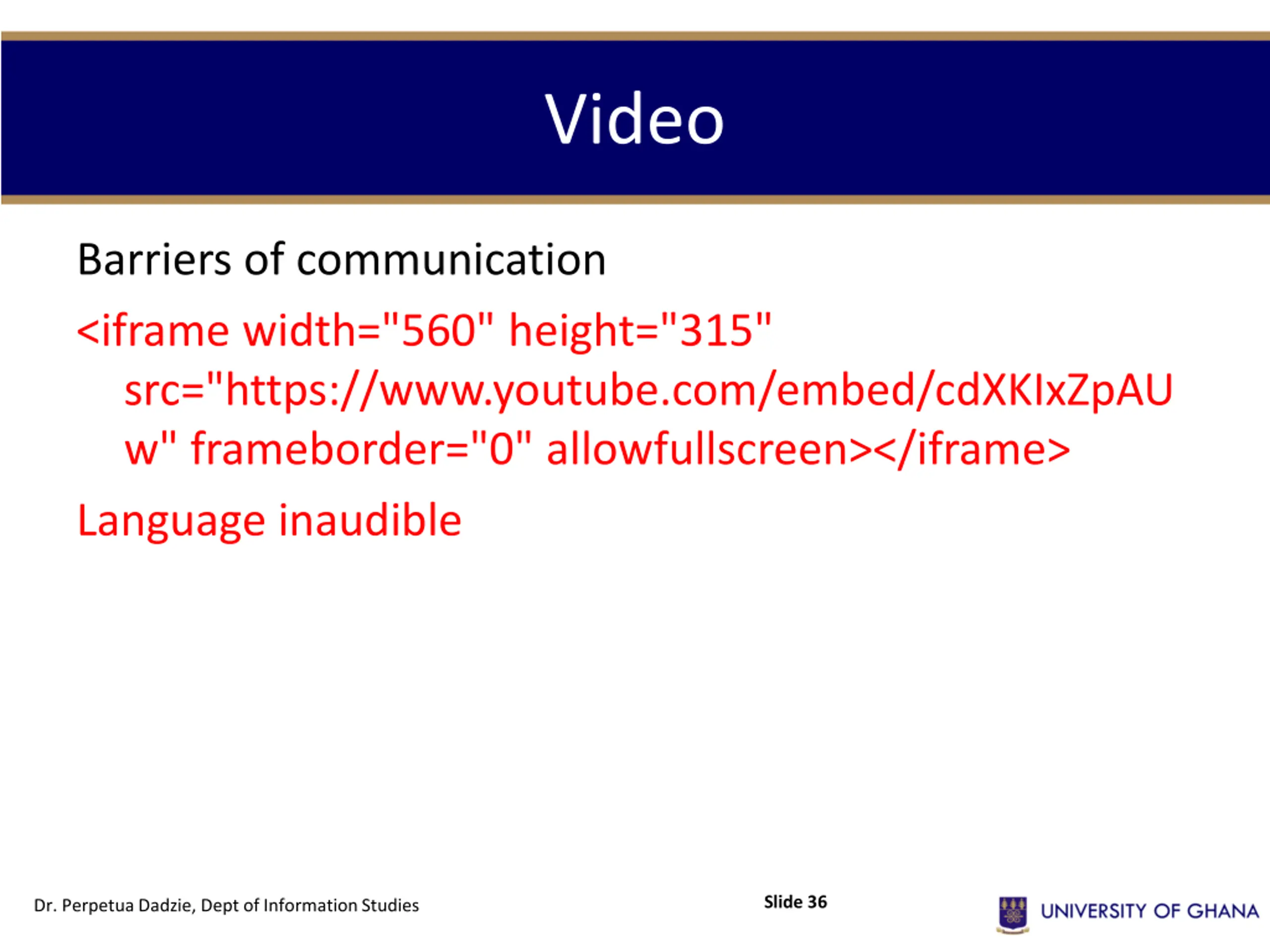 Video

Barriers of communication

<iframe width="560" height="315" src="https://www.youtube.com/embed/cdXKIxZpAUw" frameborder="0" allowfullscreen></iframe>

Language inaudible

Dr. Perpetua Dadzie, Dept of Information Studies

Slide 36

UNIVERSITY OF GHANA